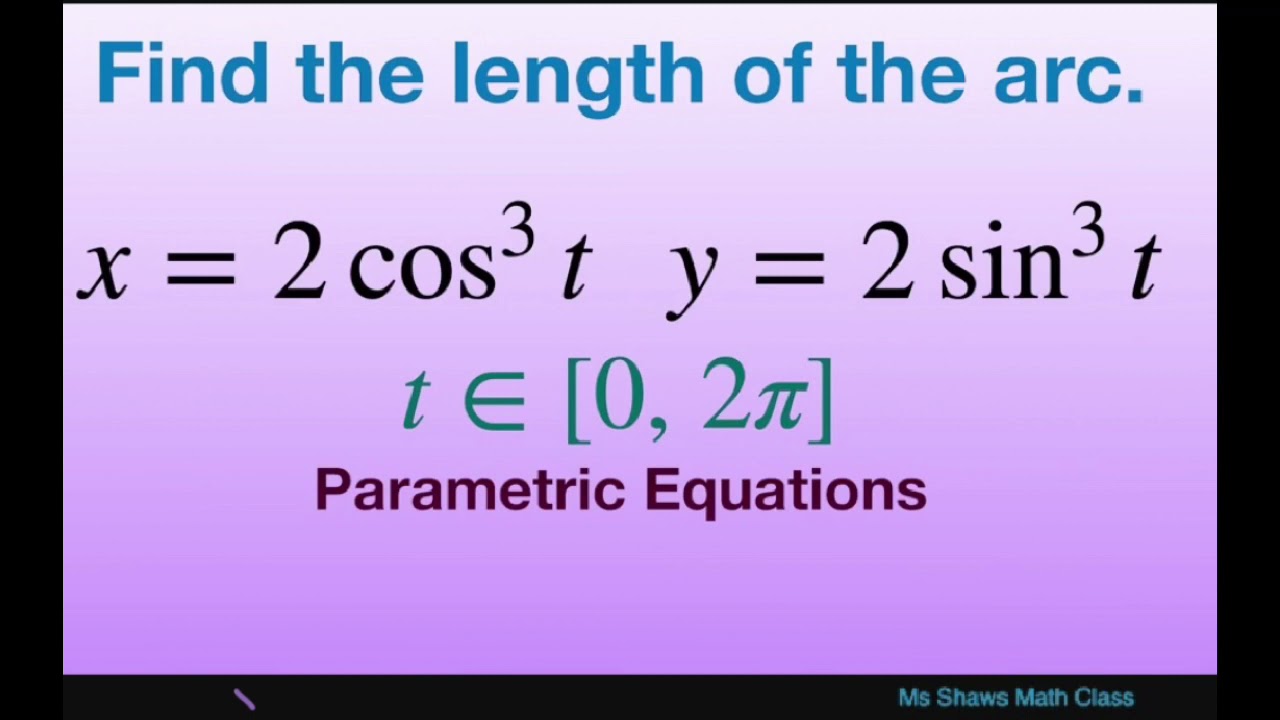 Find the length of the arc.

$x = 2\cos^3 t \quad y = 2\sin^3 t$

$t \in [0, 2\pi]$

Parametric Equations

Ms Shaws Math Class